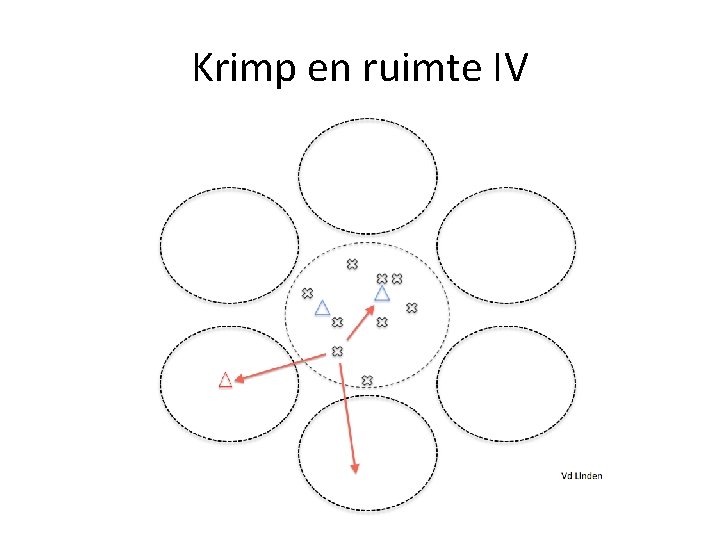 Krimp en ruimte IV

Vd Linden